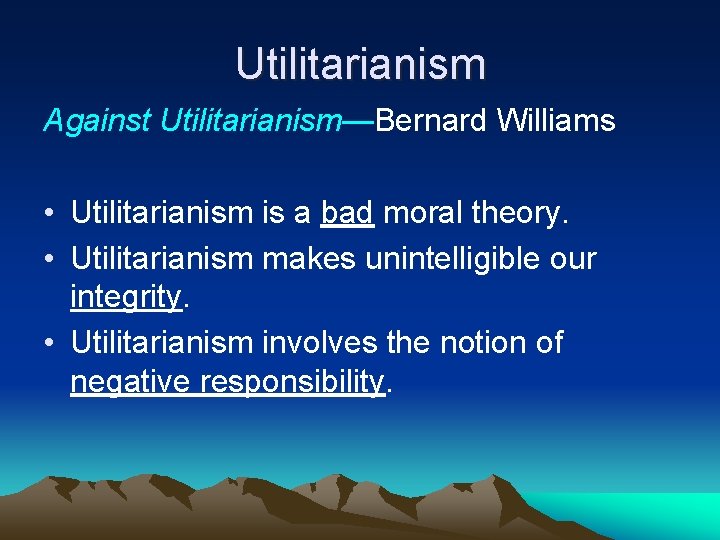 Utilitarianism

Against Utilitarianism—Bernard Williams

• Utilitarianism is a bad moral theory.
• Utilitarianism makes unintelligible our integrity.
• Utilitarianism involves the notion of negative responsibility.